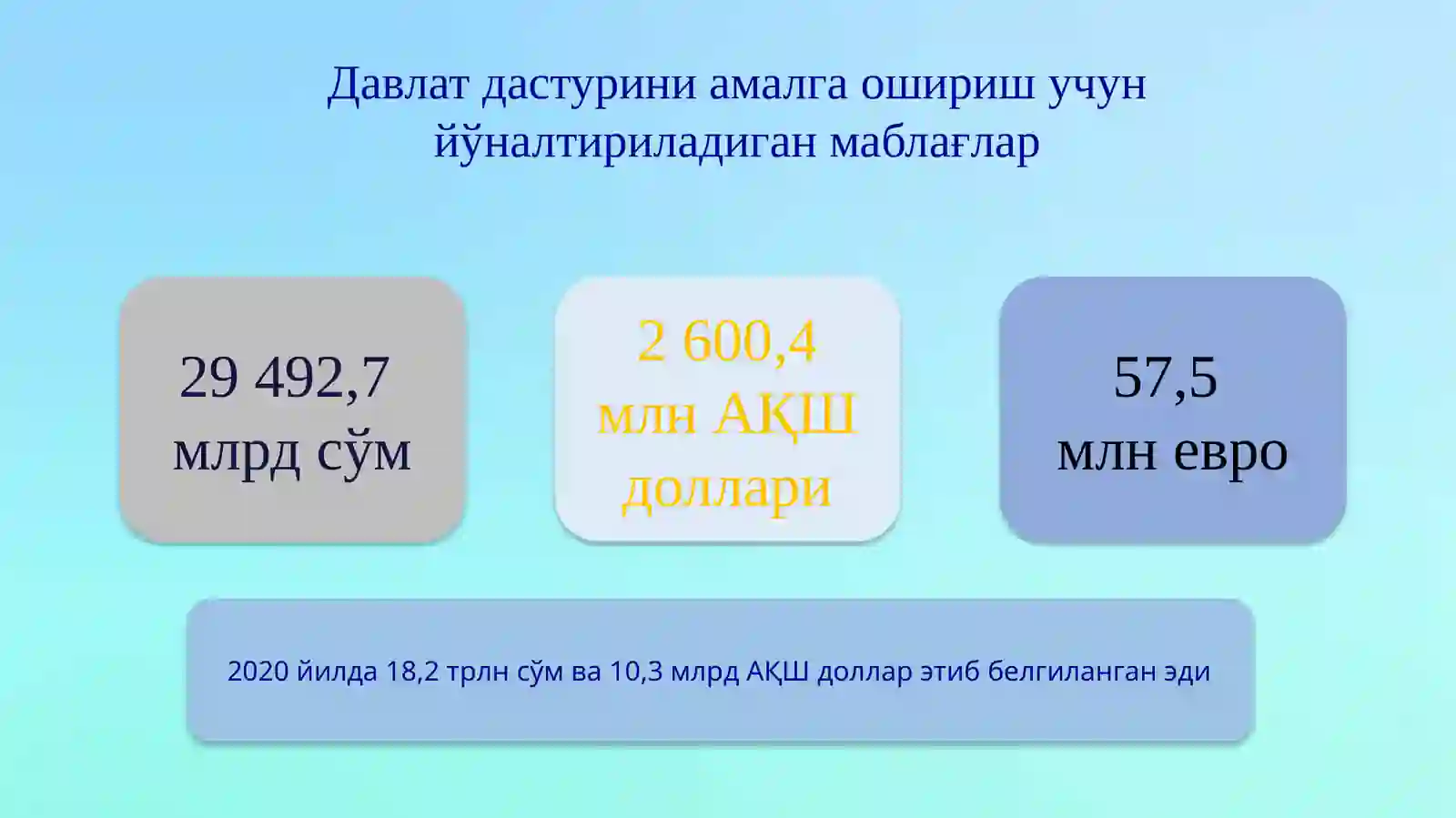 Давлат дастурини амалга ошириш учун йўналтириладиган маблағлар

29 492,7
млрд сўм

2 600,4
млн АҚШ
доллари

57,5
млн евро

2020 йилда 18,2 трлн сўм ва 10,3 млрд АҚШ доллар этиб белгиланган эди